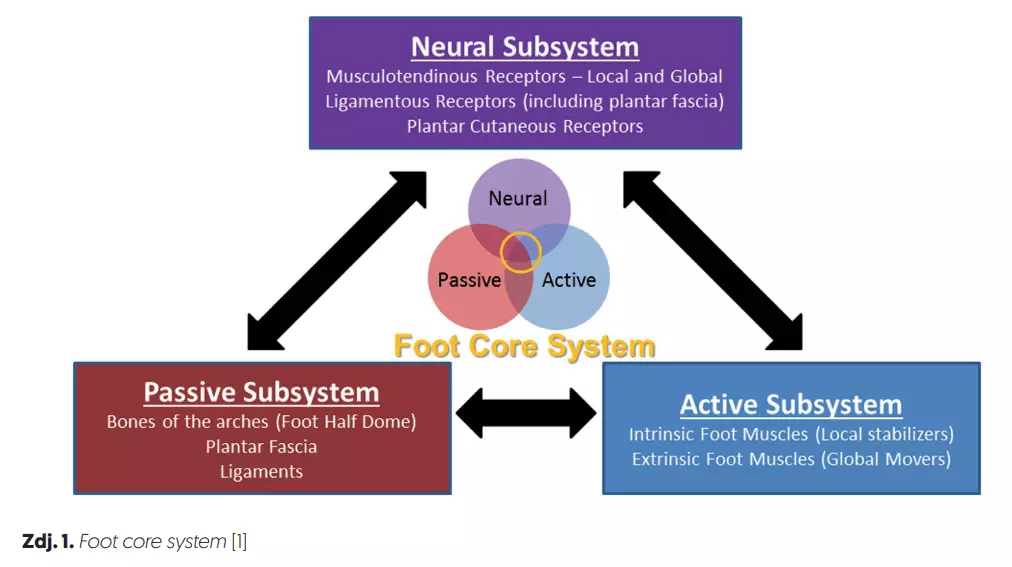 Neural Subsystem
Musculotendinous Receptors – Local and Global
Ligamentous Receptors (including plantar fascia)
Plantar Cutaneous Receptors

Neural
Passive
Active

Foot Core System

Passive Subsystem
Bones of the arches (Foot Half Dome)
Plantar Fascia
Ligaments

Active Subsystem
Intrinsic Foot Muscles (Local stabilizers)
Extrinsic Foot Muscles (Global Movers)

Zdj. 1. Foot core system [1]